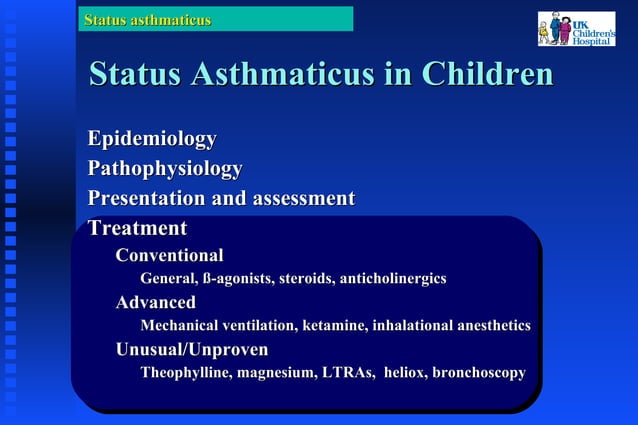 Status asthmaticus

UK Children's Hospital

Status Asthmaticus in Children

Epidemiology
Pathophysiology
Presentation and assessment
Treatment

Conventional

General, ß-agonists, steroids, anticholinergics

Advanced

Mechanical ventilation, ketamine, inhalational anesthetics

Unusual/Unproven

Theophylline, magnesium, LTRAs, heliox, bronchoscopy